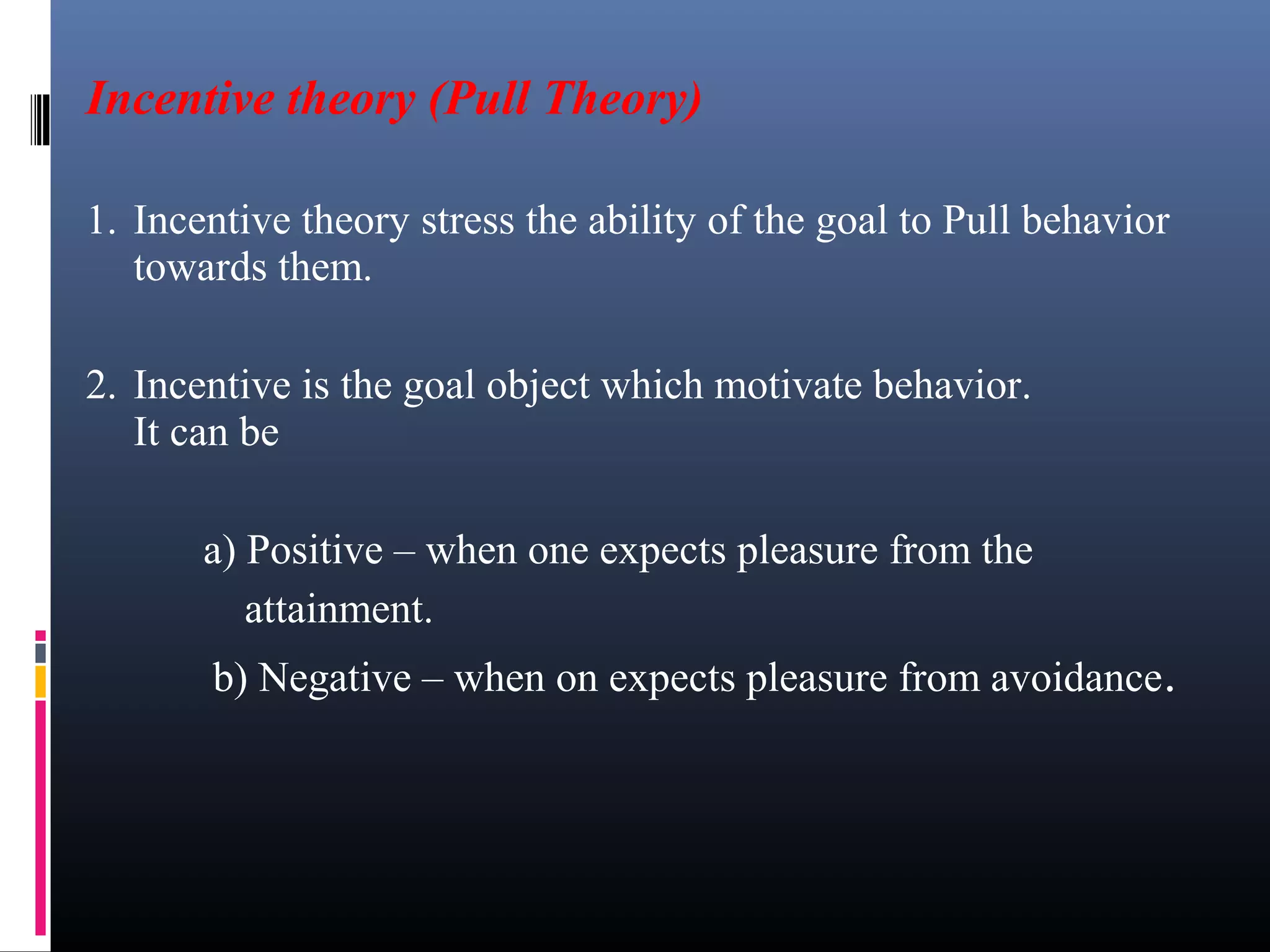 Incentive theory (Pull Theory)

1. Incentive theory stress the ability of the goal to Pull behavior towards them.

2. Incentive is the goal object which motivate behavior.
It can be

a) Positive – when one expects pleasure from the attainment.

b) Negative – when on expects pleasure from avoidance.